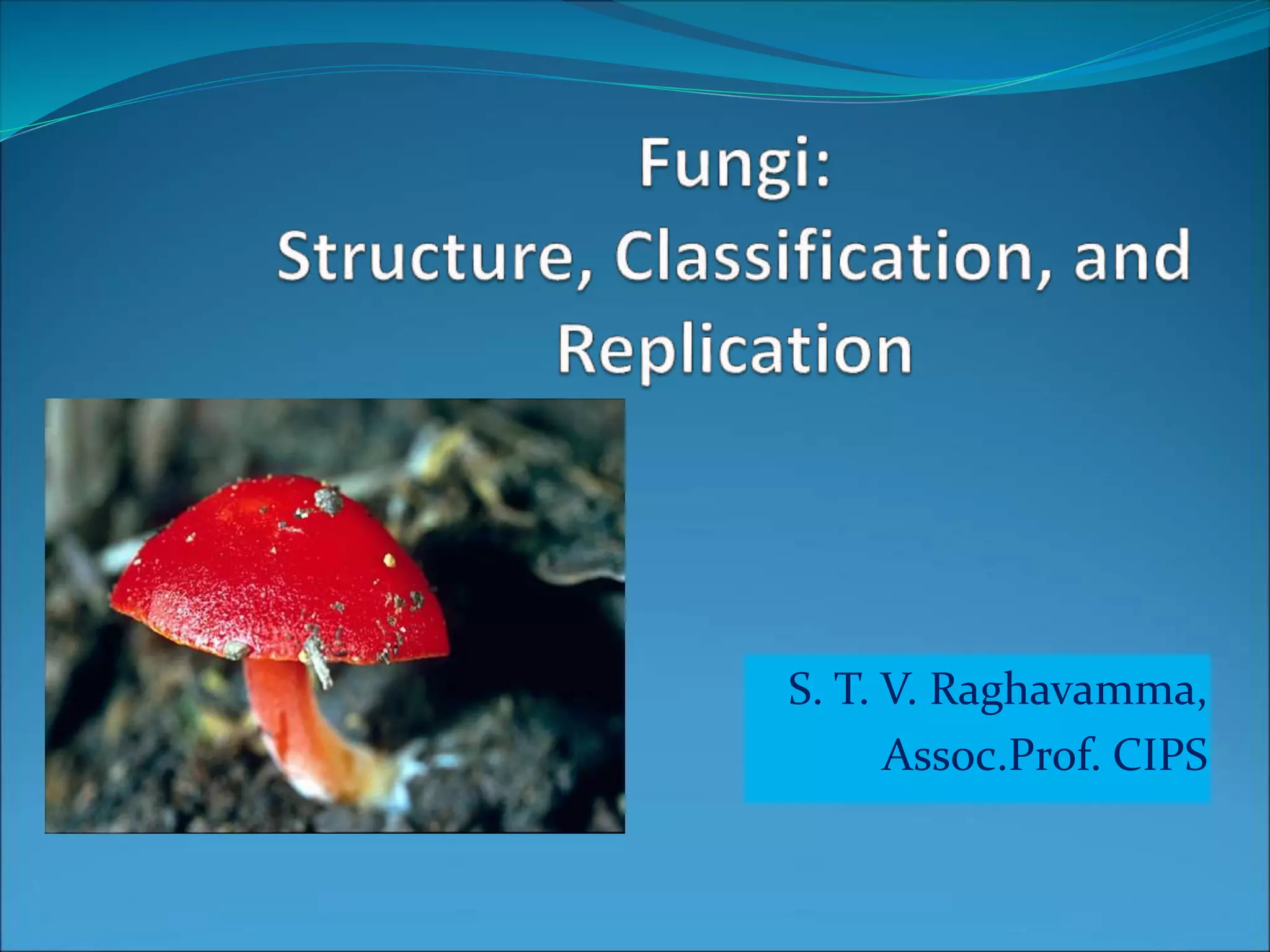 Fungi:
Structure, Classification, and Replication

S. T. V. Raghavamma,
Assoc.Prof. CIPS